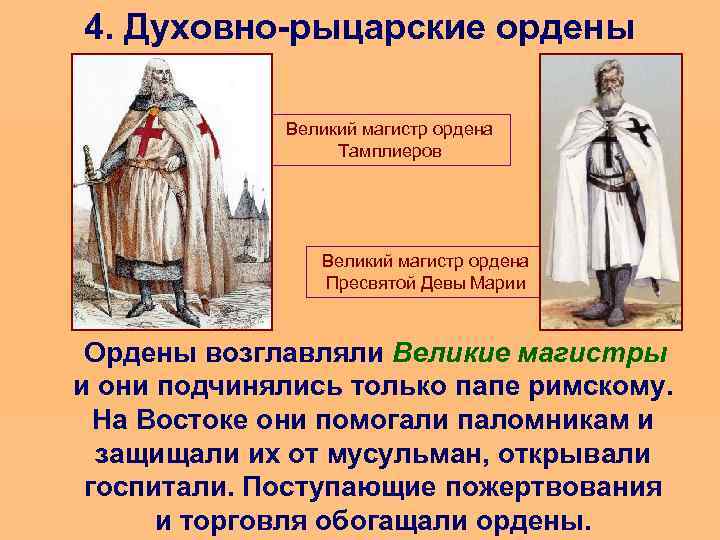 4. Духовно-рыцарские ордены

Великий магистр ордена Тамплиеров

Великий магистр ордена Пресвятой Девы Марии

Ордены возглавляли Великие магистры и они подчинялись только папе римскому. На Востоке они помогали паломникам и защищали их от мусульман, открывали госпитали. Поступающие пожертвования и торговля обогащали ордены.